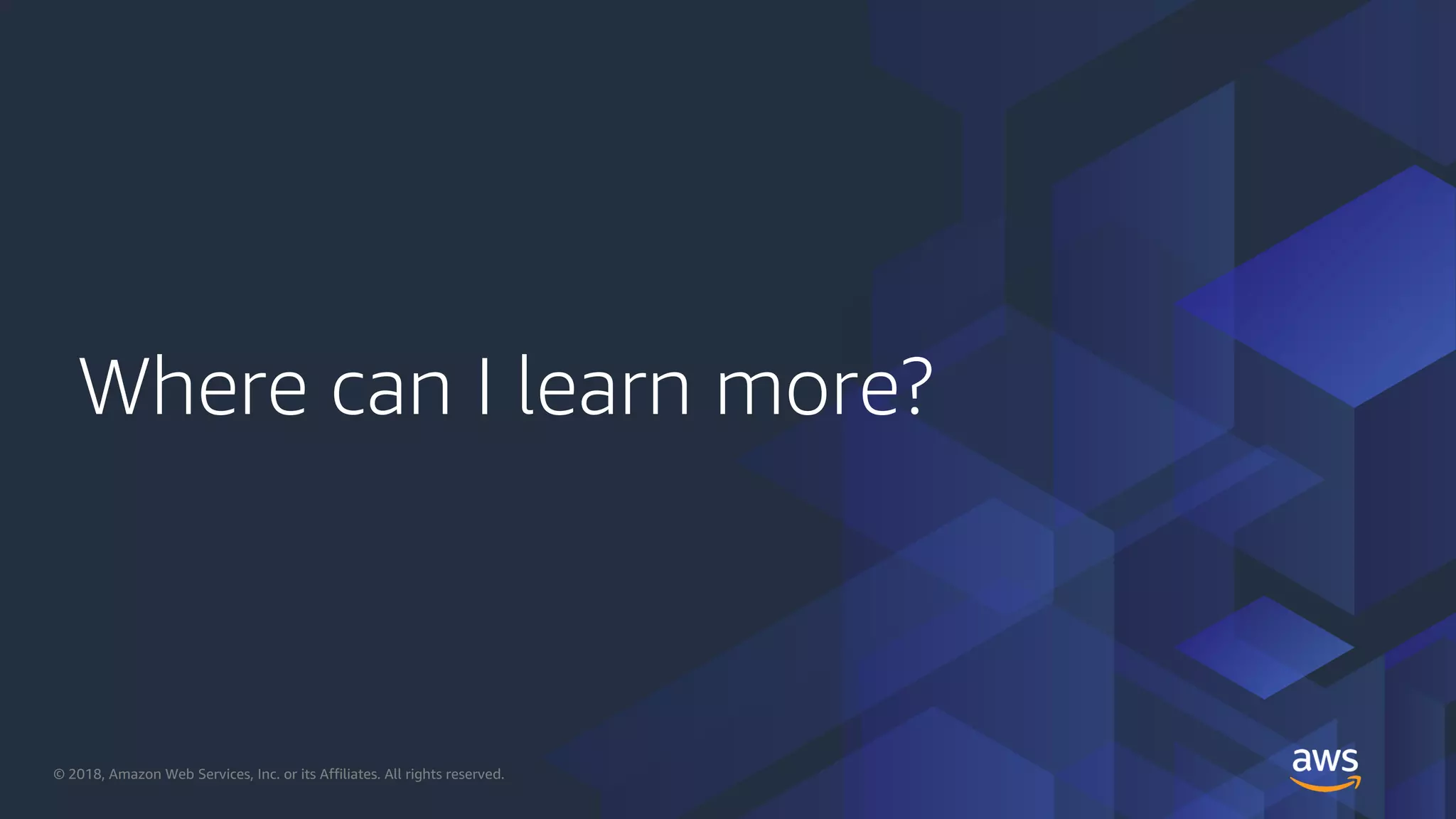 Where can I learn more?

© 2018, Amazon Web Services, Inc. or its Affiliates. All rights reserved.

aws